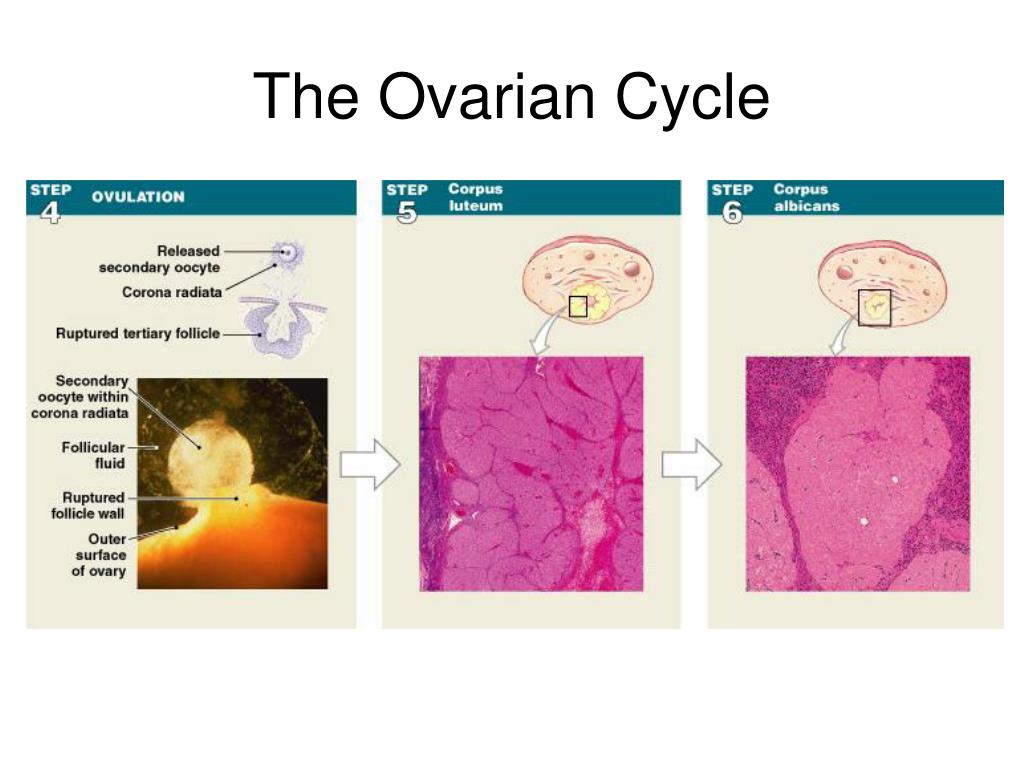 The Ovarian Cycle

STEP 4 OVULATION

Released secondary oocyte

Corona radiata

Ruptured tertiary follicle

Secondary oocyte within corona radiata

Follicular fluid

Ruptured follicle wall

Outer surface of ovary

STEP 5 Corpus luteum

STEP 6 Corpus albicans